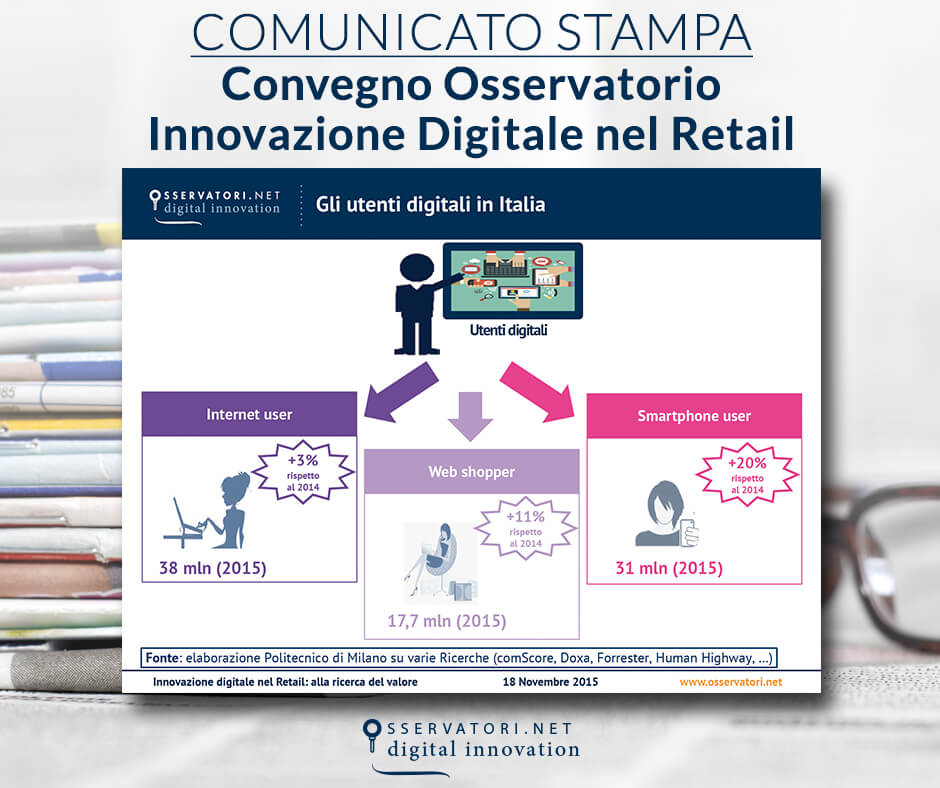 COMUNICATO STAMPA
Convegno Osservatorio Innovazione Digitale nel Retail

OSSERVATORI.NET
digital innovation

Gli utenti digitali in Italia

Utenti digitali

Internet user

+3% rispetto al 2014

38 mln (2015)

Web shopper

+11% rispetto al 2014

17,7 mln (2015)

Smartphone user

+20% rispetto al 2014

31 mln (2015)

Fonte: elaborazione Politecnico di Milano su varie Ricerche (comScore, Doxa, Forrester, Human Highway, ...)

Innovazione digitale nel Retail: alla ricerca del valore

18 Novembre 2015

www.osservatori.net

OSSERVATORI.NET
digital innovation